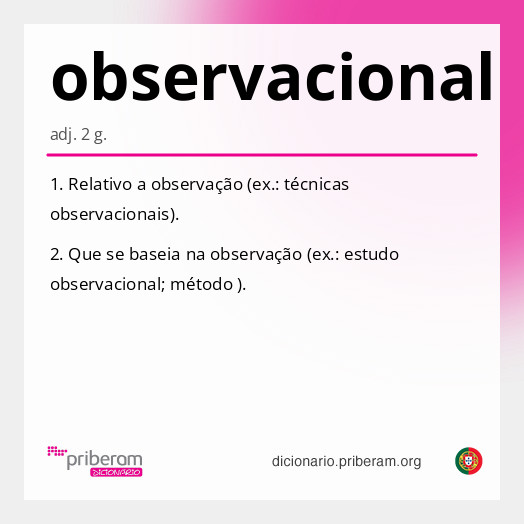 observacional

adj. 2 g.

1. Relativo a observação (ex.: técnicas observacionais).

2. Que se baseia na observação (ex.: estudo observacional; método ).

priberam DICIONÁRIO

dicionario.priberam.org